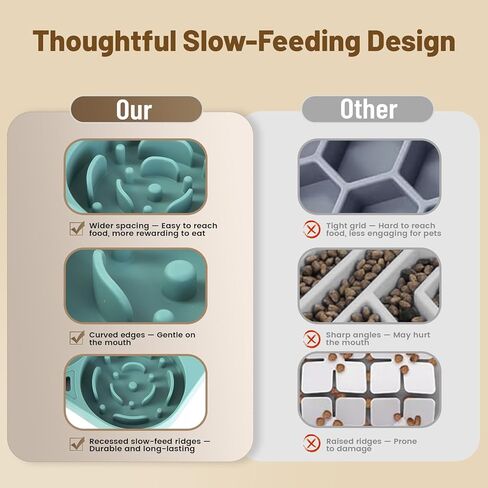 Thoughtful Slow-Feeding Design

Our

Wider spacing — Easy to reach food, more rewarding to eat

Curved edges — Gentle on the mouth

Recessed slow-feed ridges — Durable and long-lasting

Other

Tight grid — Hard to reach food, less engaging for pets

Sharp angles — May hurt the mouth

Raised ridges — Prone to damage